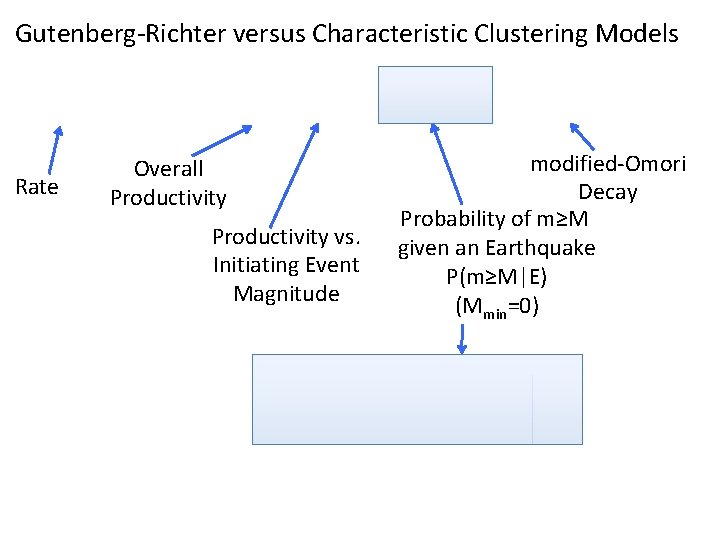 Gutenberg-Richter versus Characteristic Clustering Models

Rate

Overall Productivity

Productivity vs. Initiating Event Magnitude

Probability of m≥M given an Earthquake P(m≥M|E) ($M_{min}$=0)

modified-Omori Decay